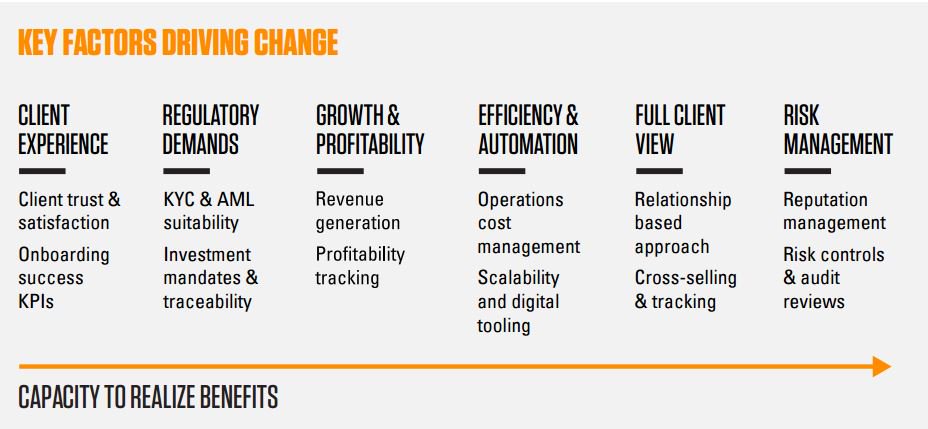 KEY FACTORS DRIVING CHANGE

CLIENT EXPERIENCE

Client trust & satisfaction

Onboarding success KPIs

REGULATORY DEMANDS

KYC & AML suitability

Investment mandates & traceability

GROWTH & PROFITABILITY

Revenue generation

Profitability tracking

EFFICIENCY & AUTOMATION

Operations cost management

Scalability and digital tooling

FULL CLIENT VIEW

Relationship based approach

Cross-selling & tracking

RISK MANAGEMENT

Reputation management

Risk controls & audit reviews

CAPACITY TO REALIZE BENEFITS